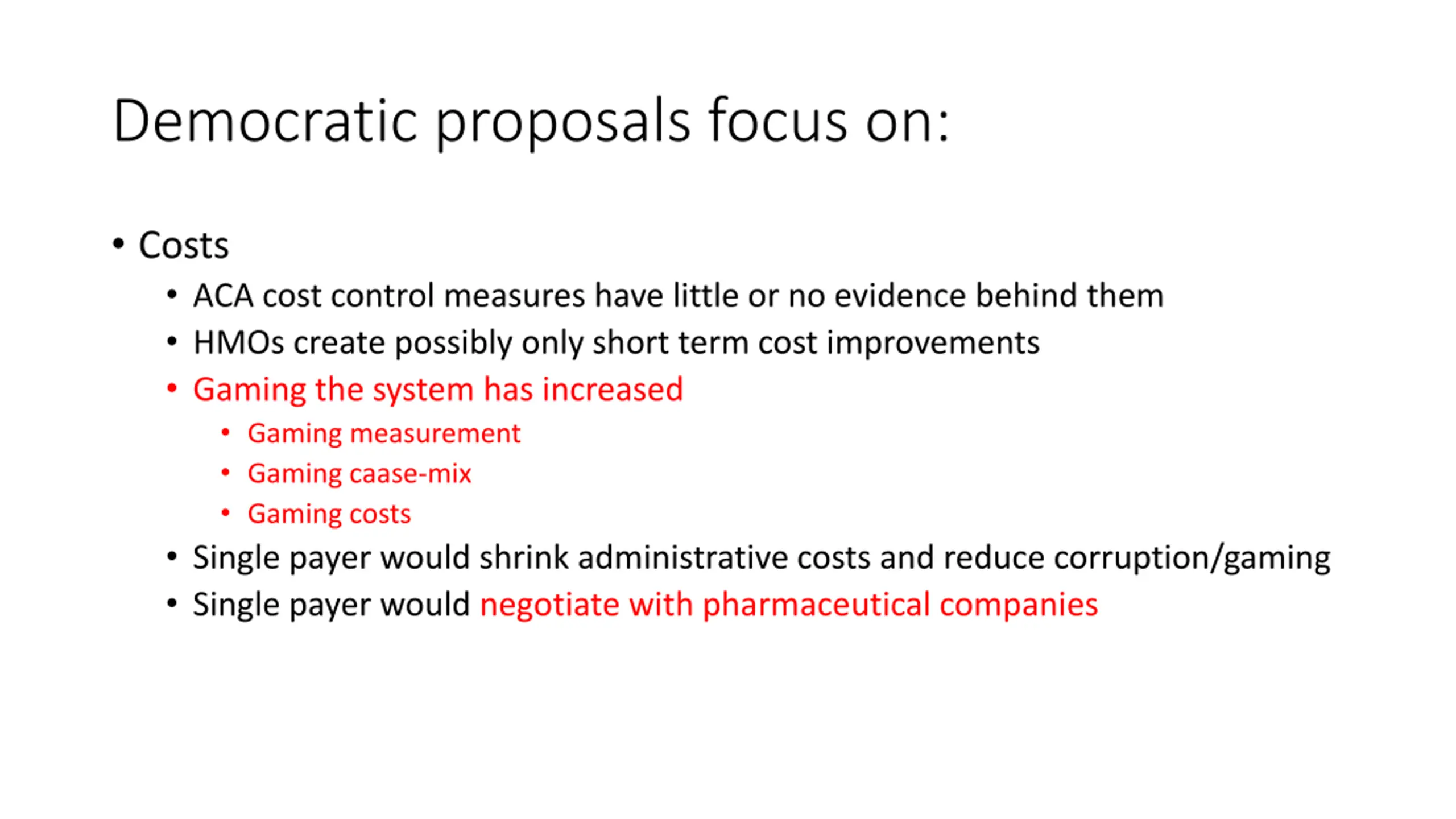 Democratic proposals focus on:

• Costs
  • ACA cost control measures have little or no evidence behind them
  • HMOs create possibly only short term cost improvements
  • Gaming the system has increased
    • Gaming measurement
    • Gaming caase-mix
    • Gaming costs
  • Single payer would shrink administrative costs and reduce corruption/gaming
  • Single payer would negotiate with pharmaceutical companies